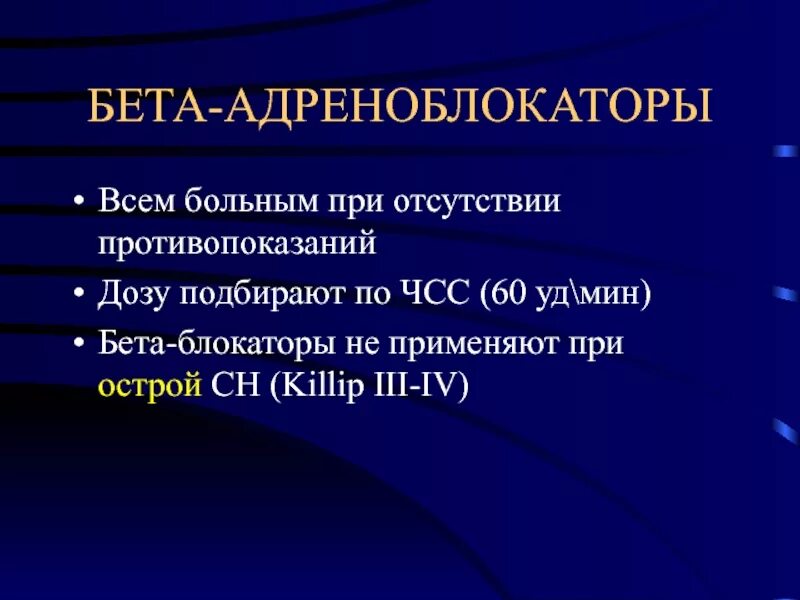 БЕТА-АДРЕНОБЛОКАТОРЫ

• Всем больным при отсутствии противопоказаний
• Дозу подбирают по ЧСС (60 уд\мин)
• Бета-блокаторы не применяют при острой СН (Killip III-IV)